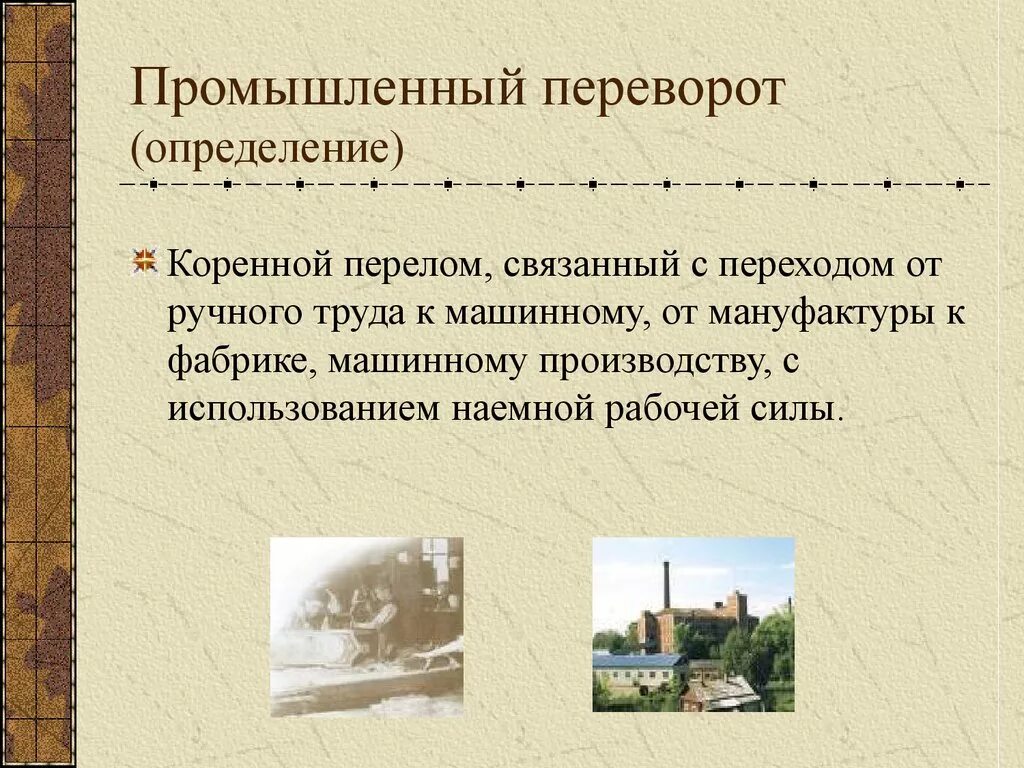 Промышленный переворот
(определение)

Коренной перелом, связанный с переходом от ручного труда к машинному, от мануфактуры к фабрике, машинному производству, с использованием наемной рабочей силы.